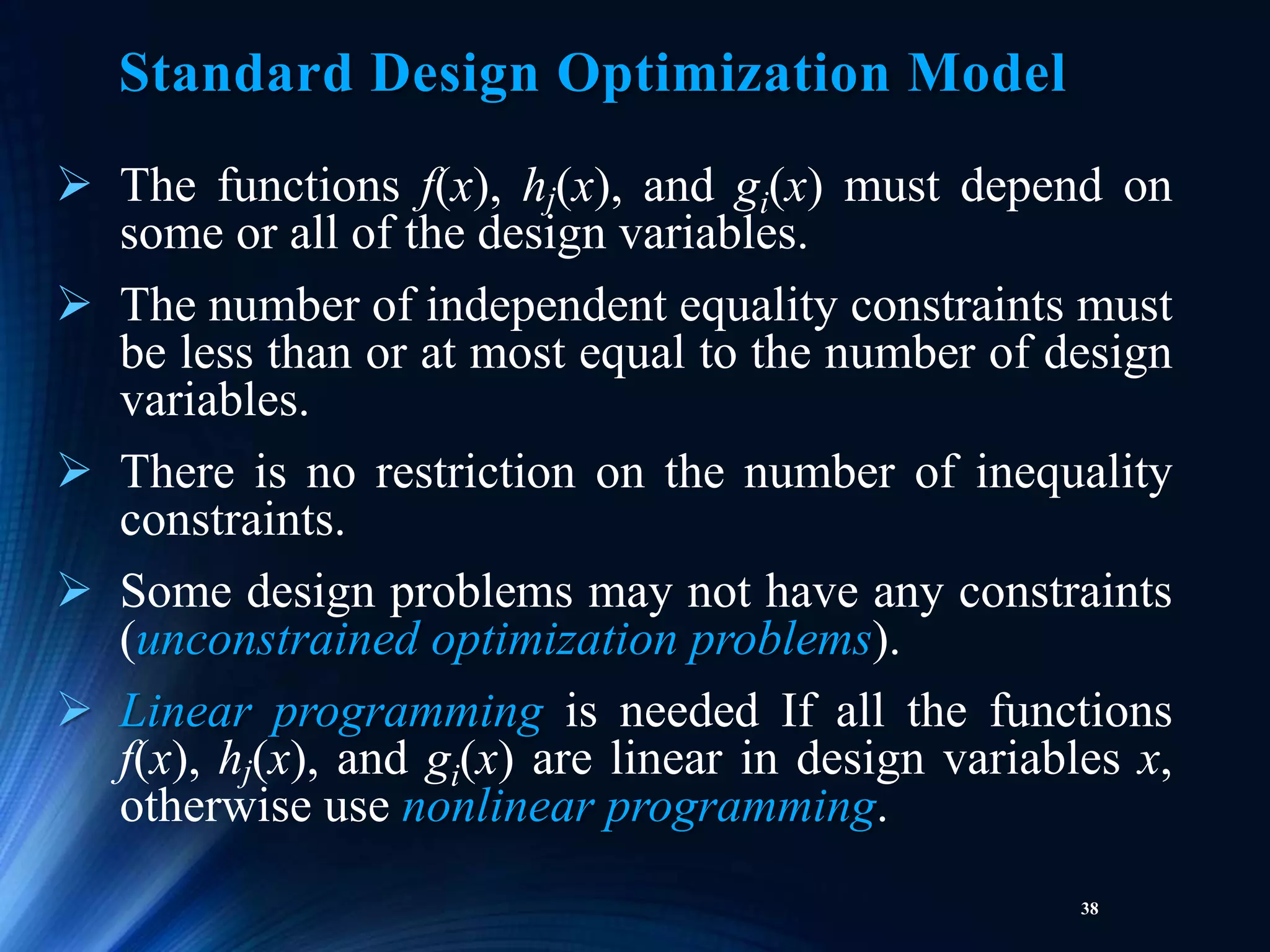 Standard Design Optimization Model

➢ The functions $f(x)$, $h_j(x)$, and $g_i(x)$ must depend on some or all of the design variables.

➢ The number of independent equality constraints must be less than or at most equal to the number of design variables.

➢ There is no restriction on the number of inequality constraints.

➢ Some design problems may not have any constraints (unconstrained optimization problems).

➢ Linear programming is needed If all the functions $f(x)$, $h_j(x)$, and $g_i(x)$ are linear in design variables $x$, otherwise use nonlinear programming.

38